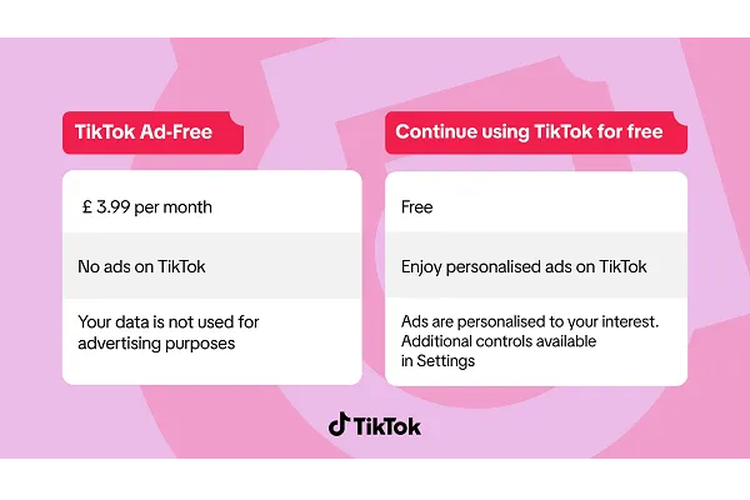 TikTok Ad-Free

£ 3.99 per month

No ads on TikTok

Your data is not used for advertising purposes

Continue using TikTok for free

Free

Enjoy personalised ads on TikTok

Ads are personalised to your interest. Additional controls available in Settings

TikTok